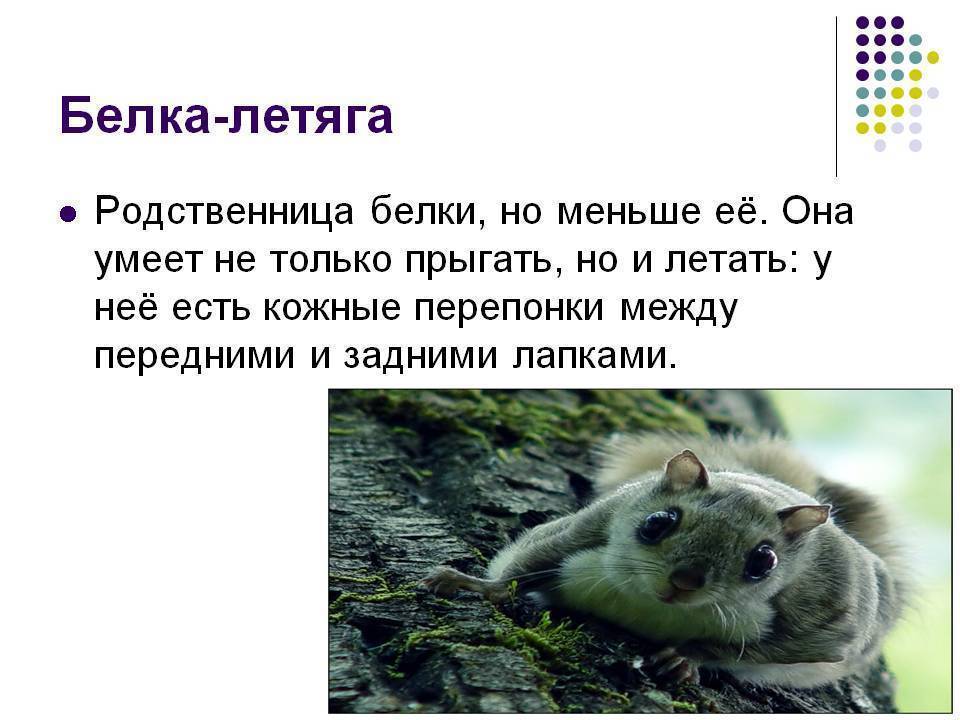 Белка-летяга

Родственница белки, но меньше её. Она умеет не только прыгать, но и летать: у неё есть кожные перепонки между передними и задними лапками.